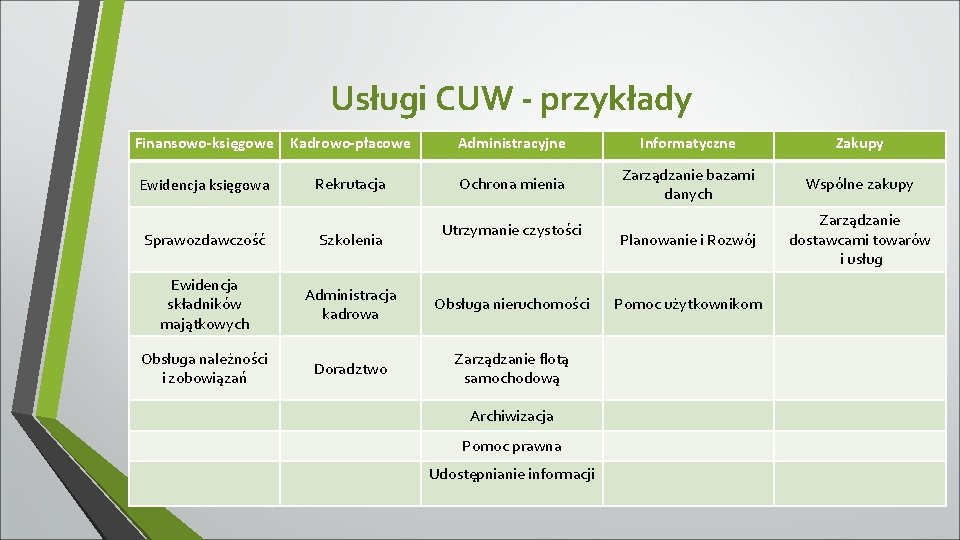 Usługi CUW - przykłady

| Finansowo-księgowe | Kadrowo-płacowe | Administracyjne | Informatyczne | Zakupy |
|---|---|---|---|---|
| Ewidencja księgowa | Rekrutacja | Ochrona mienia | Zarządzanie bazami danych | Wspólne zakupy |
| Sprawozdawczość | Szkolenia | Utrzymanie czystości | Planowanie i Rozwój | Zarządzanie dostawcami towarów i usług |
| Ewidencja składników majątkowych | Administracja kadrowa | Obsługa nieruchomości | Pomoc użytkownikom | |
| Obsługa należności i zobowiązań | Doradztwo | Zarządzanie flotą samochodową | | |
| | | Archiwizacja | | |
| | | Pomoc prawna | | |
| | | Udostępnianie informacji | | |